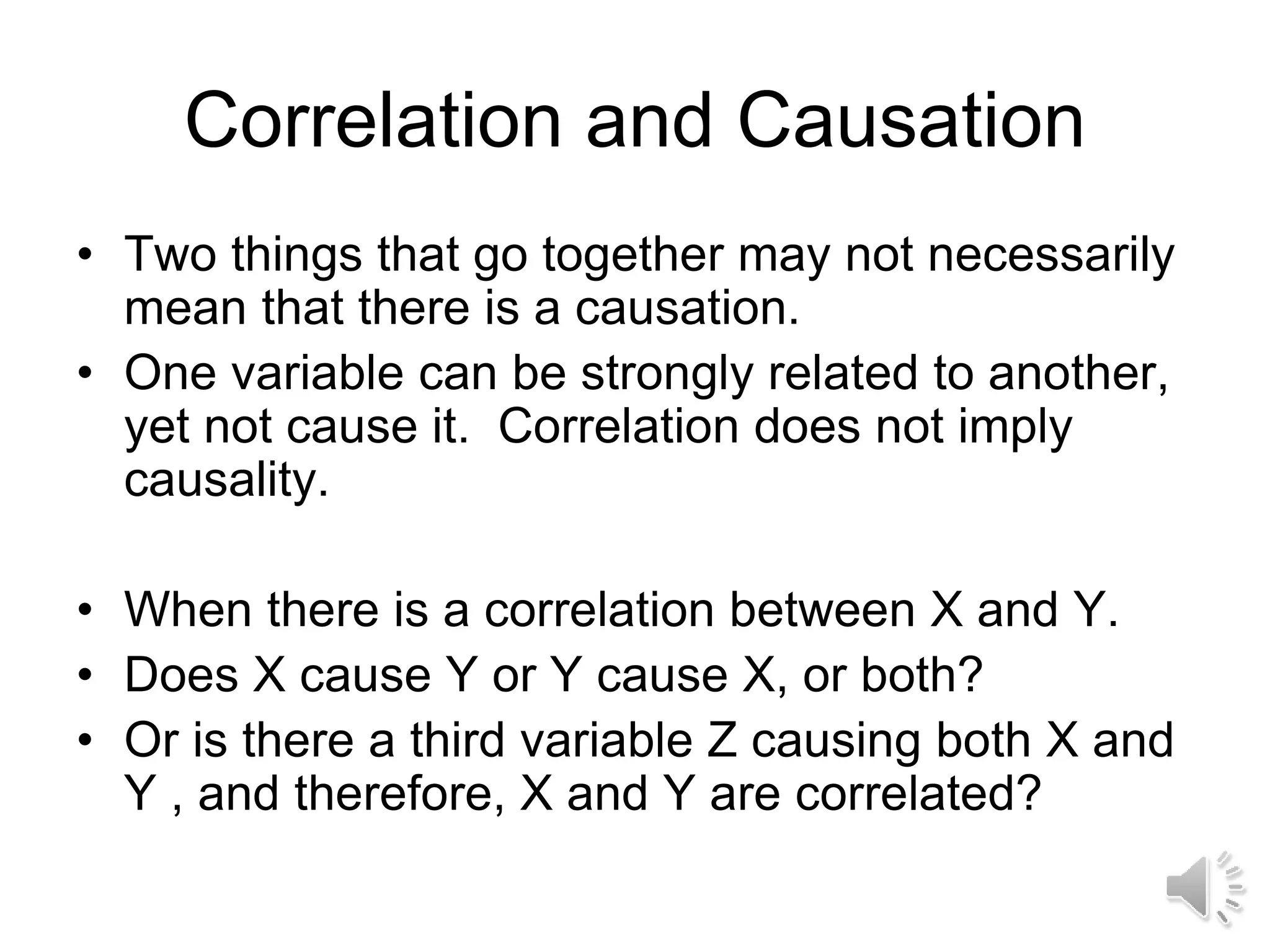 Correlation and Causation

• Two things that go together may not necessarily mean that there is a causation.
• One variable can be strongly related to another, yet not cause it.  Correlation does not imply causality.

• When there is a correlation between X and Y.
• Does X cause Y or Y cause X, or both?
• Or is there a third variable Z causing both X and Y , and therefore, X and Y are correlated?